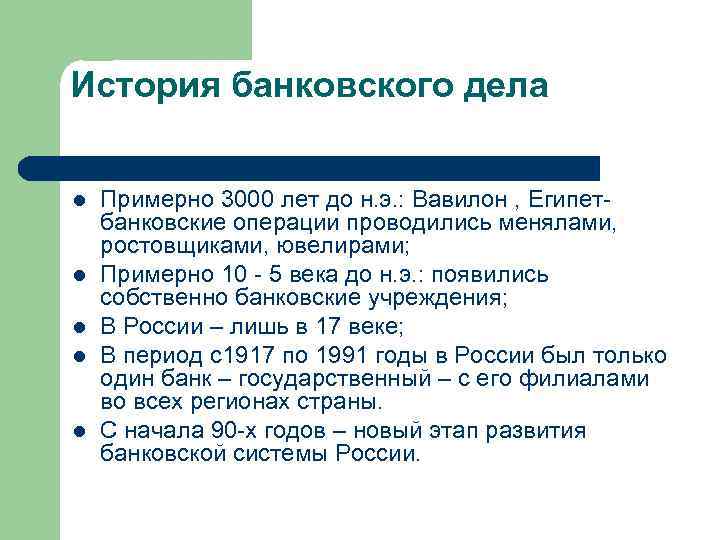 История банковского дела

- Примерно 3000 лет до н.э.: Вавилон , Египет- банковские операции проводились менялами, ростовщиками, ювелирами;
- Примерно 10 - 5 века до н.э.: появились собственно банковские учреждения;
- В России – лишь в 17 веке;
- В период с1917 по 1991 годы в России был только один банк – государственный – с его филиалами во всех регионах страны.
- С начала 90-х годов – новый этап развития банковской системы России.